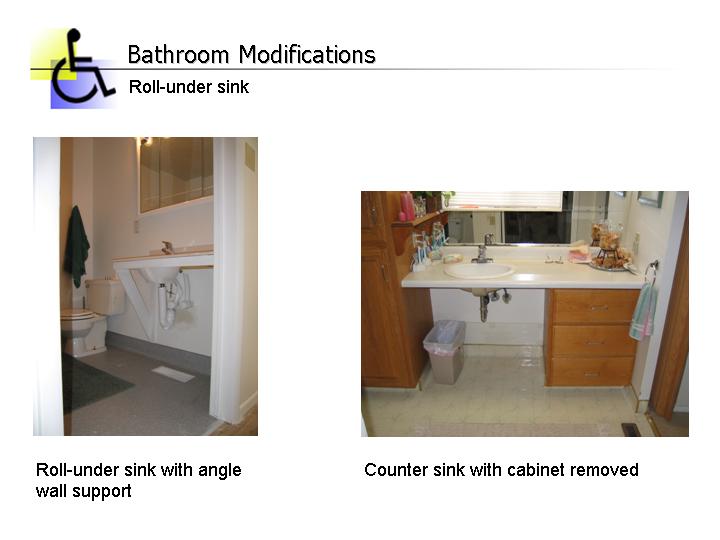 Bathroom Modifications

Roll-under sink

Roll-under sink with angle wall support

Counter sink with cabinet removed